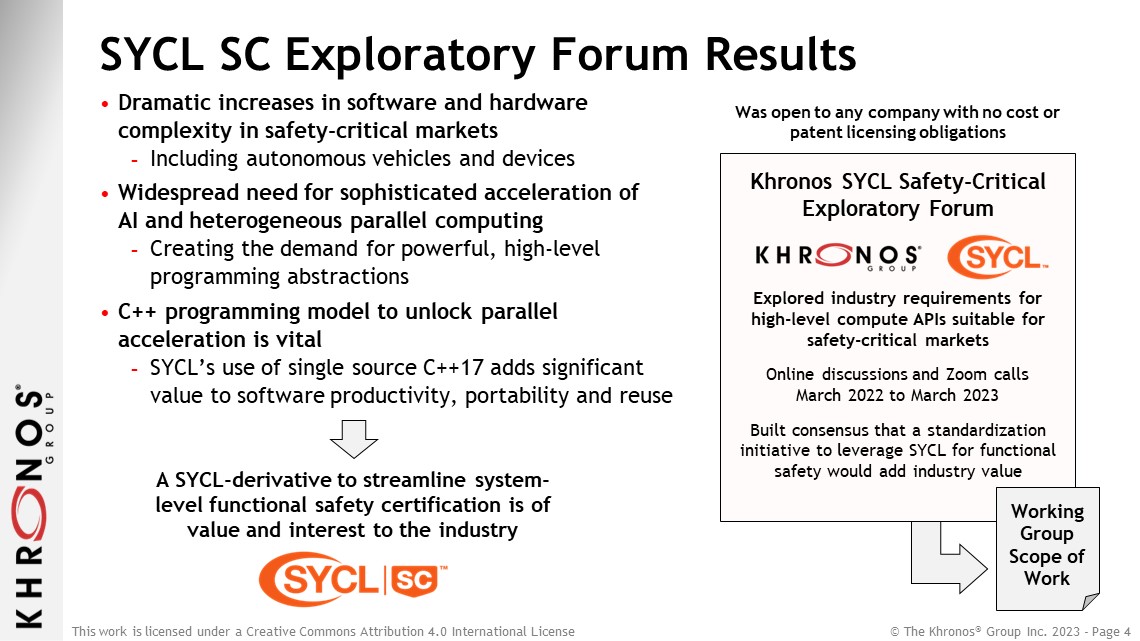 SYCL SC Exploratory Forum Results

• Dramatic increases in software and hardware complexity in safety-critical markets
- Including autonomous vehicles and devices
• Widespread need for sophisticated acceleration of AI and heterogeneous parallel computing
- Creating the demand for powerful, high-level programming abstractions
• C++ programming model to unlock parallel acceleration is vital
- SYCL's use of single source C++17 adds significant value to software productivity, portability and reuse

A SYCL-derivative to streamline system-level functional safety certification is of value and interest to the industry

SYCL | SC™

Was open to any company with no cost or patent licensing obligations

Khronos SYCL Safety-Critical Exploratory Forum

KHRONOS® GROUP SYCL™

Explored industry requirements for high-level compute APIs suitable for safety-critical markets

Online discussions and Zoom calls March 2022 to March 2023

Built consensus that a standardization initiative to leverage SYCL for functional safety would add industry value

Working Group Scope of Work

KHRONOS® GROUP

This work is licensed under a Creative Commons Attribution 4.0 International License

© The Khronos® Group Inc. 2023 - Page 4